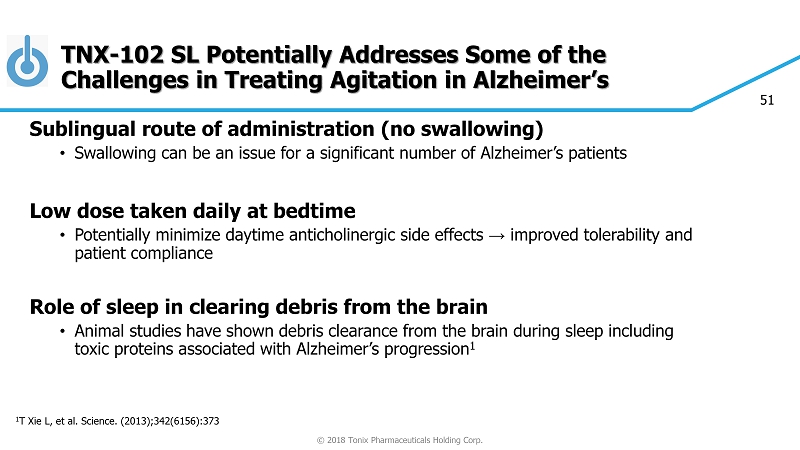 TNX-102 SL Potentially Addresses Some of the Challenges in Treating Agitation in Alzheimer's

51

Sublingual route of administration (no swallowing)
• Swallowing can be an issue for a significant number of Alzheimer's patients

Low dose taken daily at bedtime
• Potentially minimize daytime anticholinergic side effects → improved tolerability and patient compliance

Role of sleep in clearing debris from the brain
• Animal studies have shown debris clearance from the brain during sleep including toxic proteins associated with Alzheimer's progression$^1$

$^1$T Xie L, et al. Science. (2013);342(6156):373

© 2018 Tonix Pharmaceuticals Holding Corp.